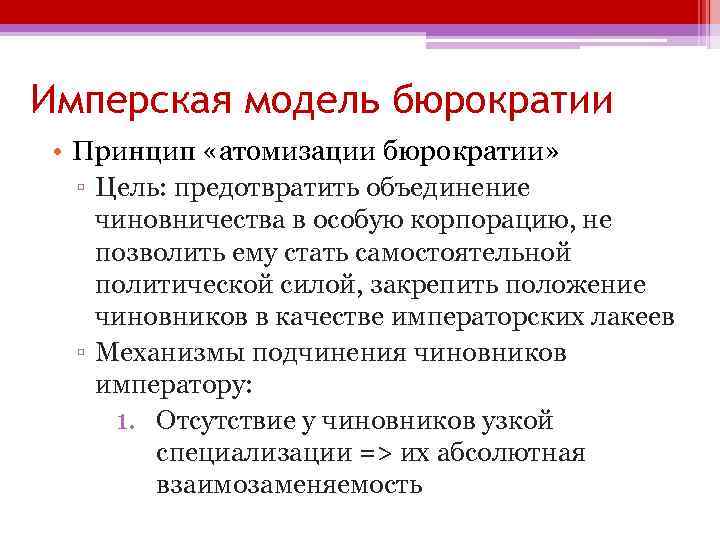 Имперская модель бюрократии

• Принцип «атомизации бюрократии»
▫ Цель: предотвратить объединение чиновничества в особую корпорацию, не позволить ему стать самостоятельной политической силой, закрепить положение чиновников в качестве императорских лакеев
▫ Механизмы подчинения чиновников императору:
1. Отсутствие у чиновников узкой специализации => их абсолютная взаимозаменяемость